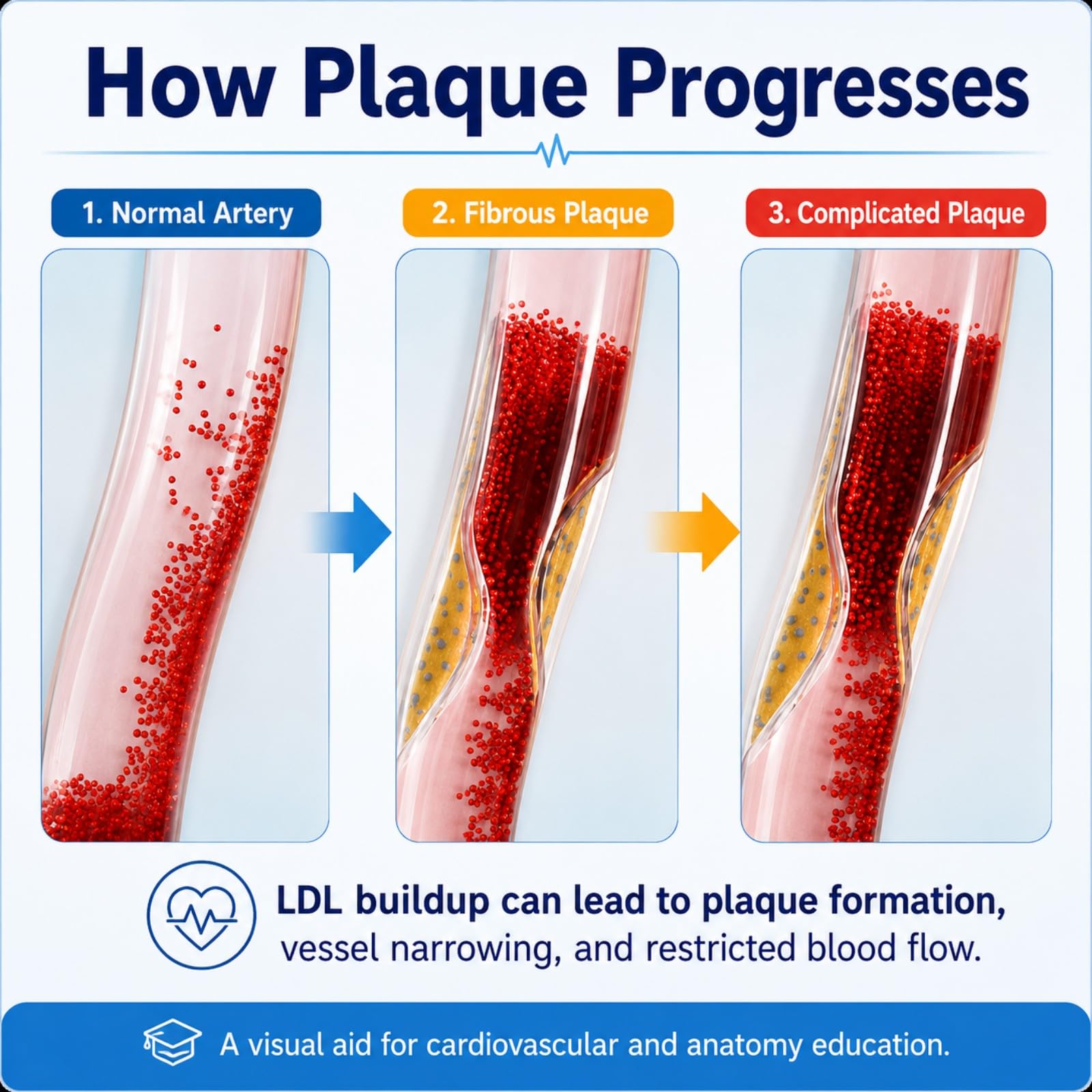 How Plaque Progresses

1. Normal Artery

2. Fibrous Plaque

3. Complicated Plaque

LDL buildup can lead to plaque formation, vessel narrowing, and restricted blood flow.

A visual aid for cardiovascular and anatomy education.